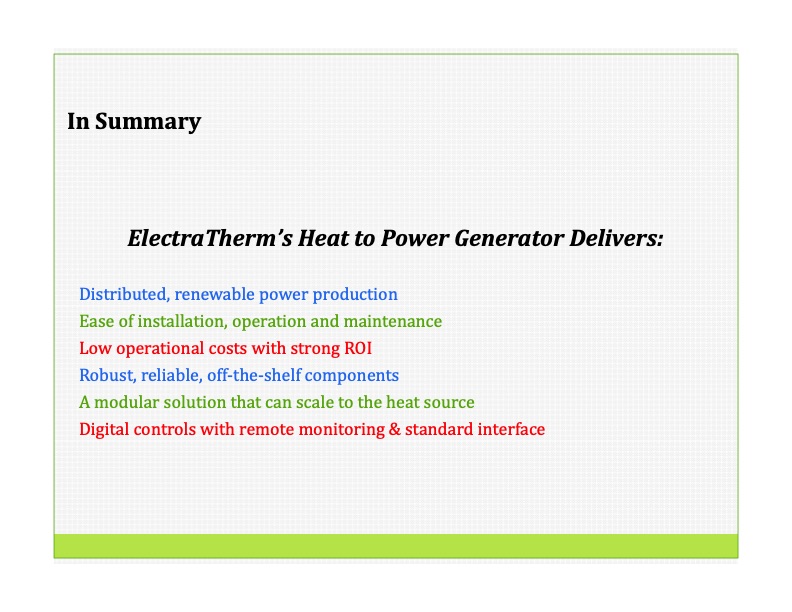 In Summary

ElectraTherm's Heat to Power Generator Delivers:

Distributed, renewable power production
Ease of installation, operation and maintenance
Low operational costs with strong ROI
Robust, reliable, off-the-shelf components
A modular solution that can scale to the heat source
Digital controls with remote monitoring & standard interface